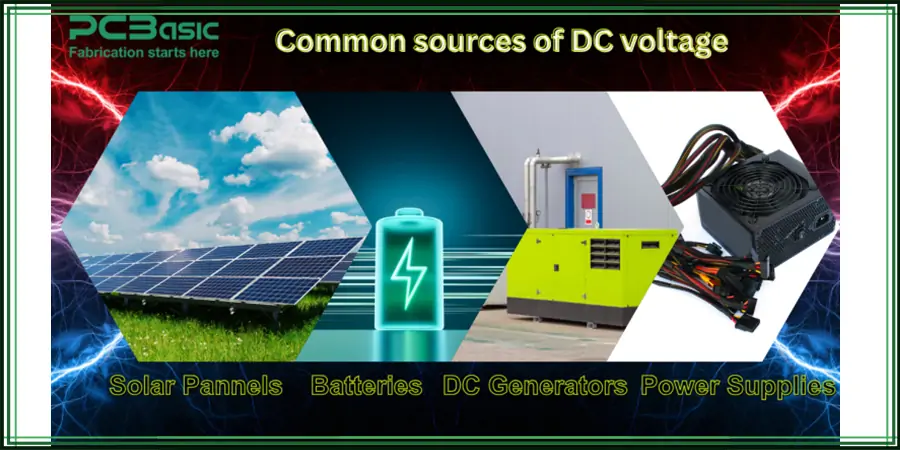 PCBasic
Fabrication starts here

Common sources of DC voltage

Solar Pannels Batteries DC Generators Power Supplies